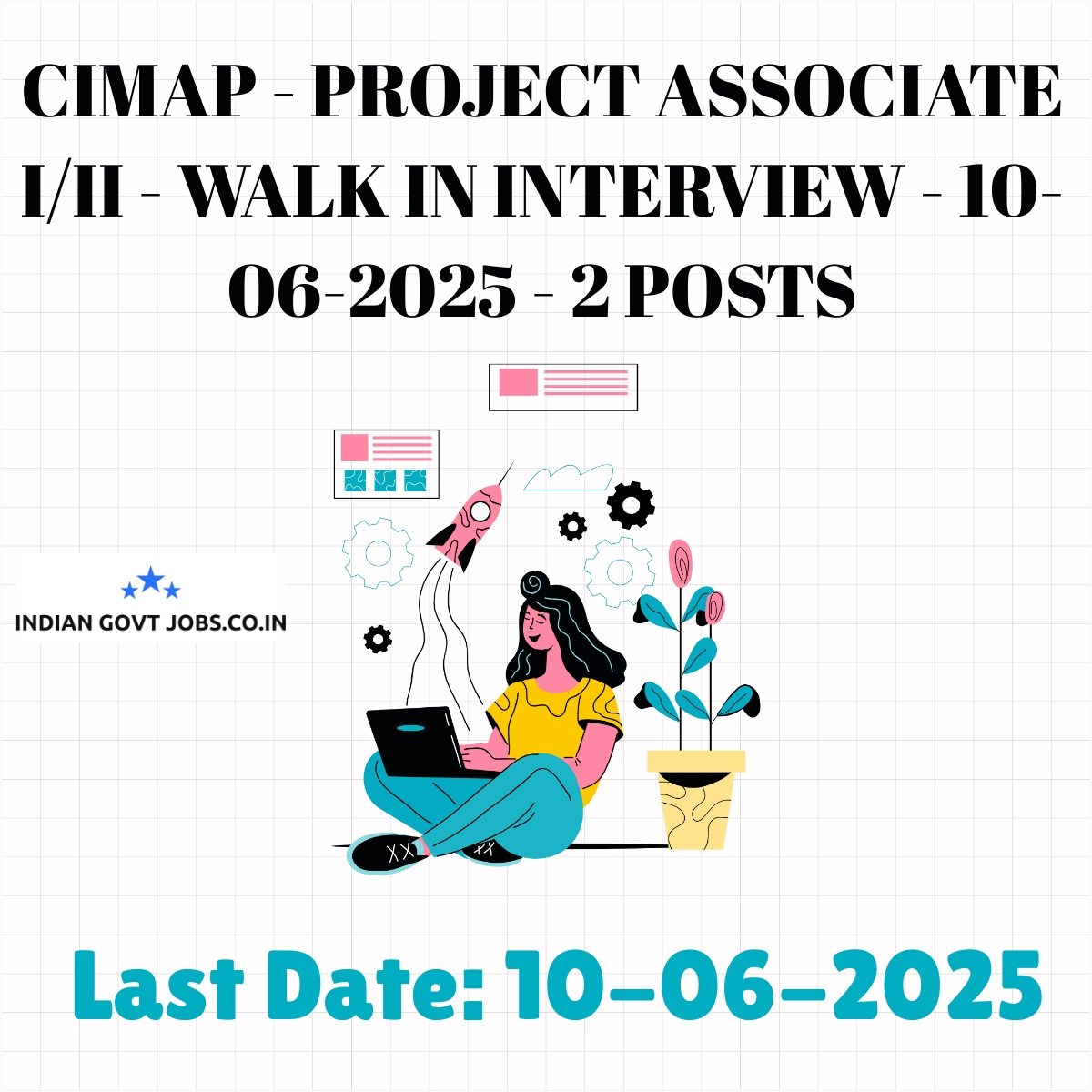 CIMAP - PROJECT ASSOCIATE I/II - WALK IN INTERVIEW - 10-06-2025 - 2 POSTS

INDIAN GOVT JOBS.CO.IN

Last Date: 10-06-2025